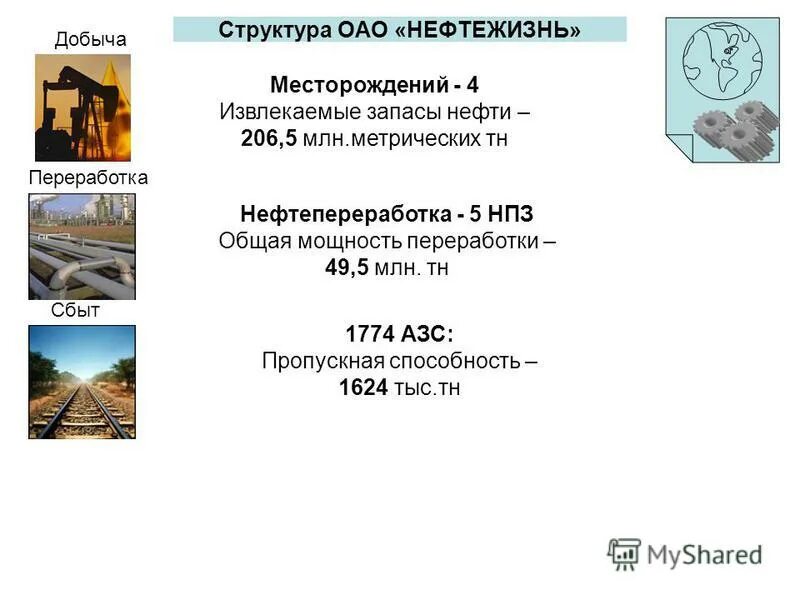 Структура ОАО «НЕФТЕЖИЗНЬ»

Добыча

Месторождений - 4
Извлекаемые запасы нефти – 206,5 млн.метрических тн

Переработка

Нефтепереработка - 5 НПЗ
Общая мощность переработки – 49,5 млн. тн

Сбыт

1774 АЗС:
Пропускная способность – 1624 тыс.тн

MyShared